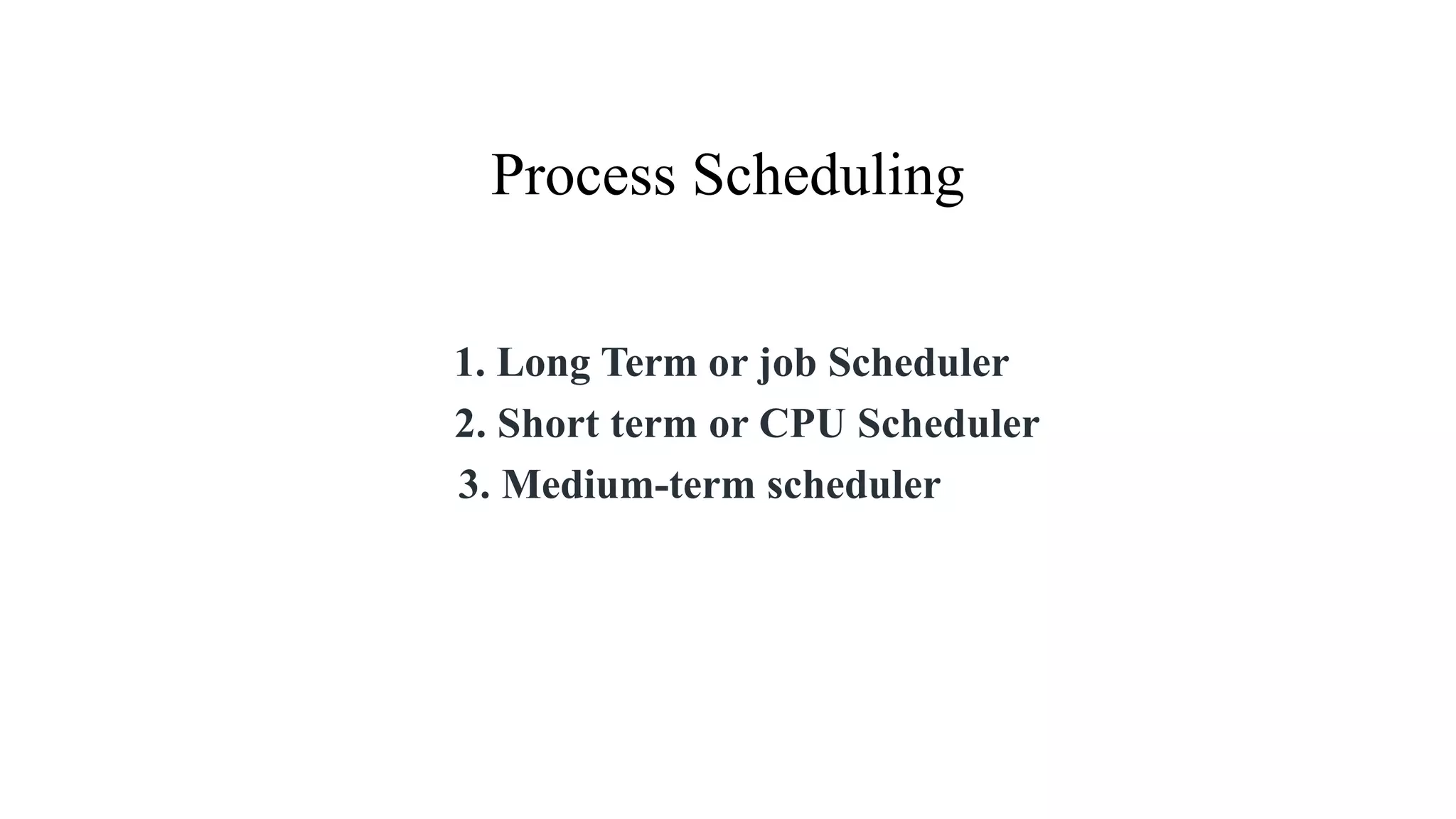 Process Scheduling

1. Long Term or job Scheduler
2. Short term or CPU Scheduler
3. Medium-term scheduler